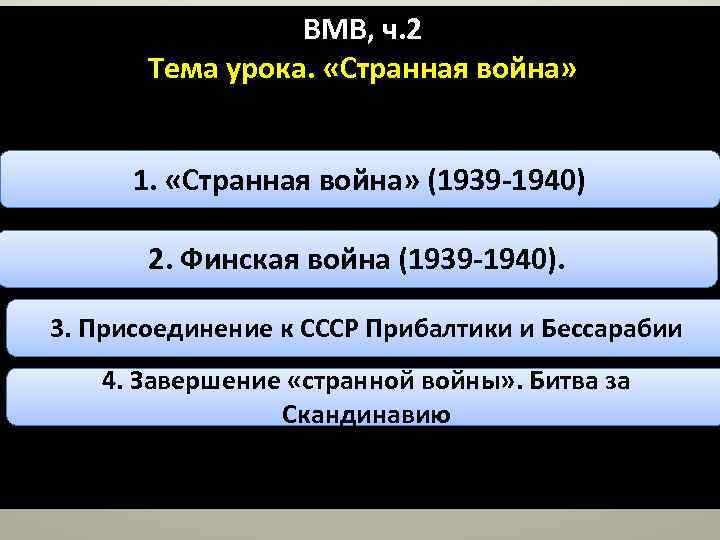 ВМВ, ч.2
Тема урока. «Странная война»

1. «Странная война» (1939-1940)

2. Финская война (1939-1940).

3. Присоединение к СССР Прибалтики и Бессарабии

4. Завершение «странной войны». Битва за Скандинавию